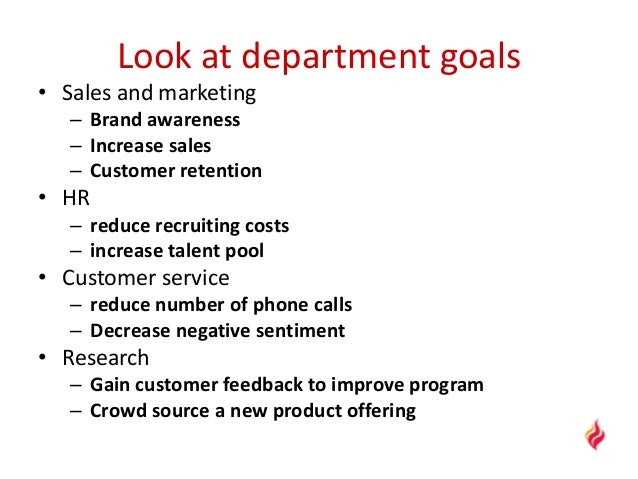 Look at department goals

• Sales and marketing
  – Brand awareness
  – Increase sales
  – Customer retention
• HR
  – reduce recruiting costs
  – increase talent pool
• Customer service
  – reduce number of phone calls
  – Decrease negative sentiment
• Research
  – Gain customer feedback to improve program
  – Crowd source a new product offering